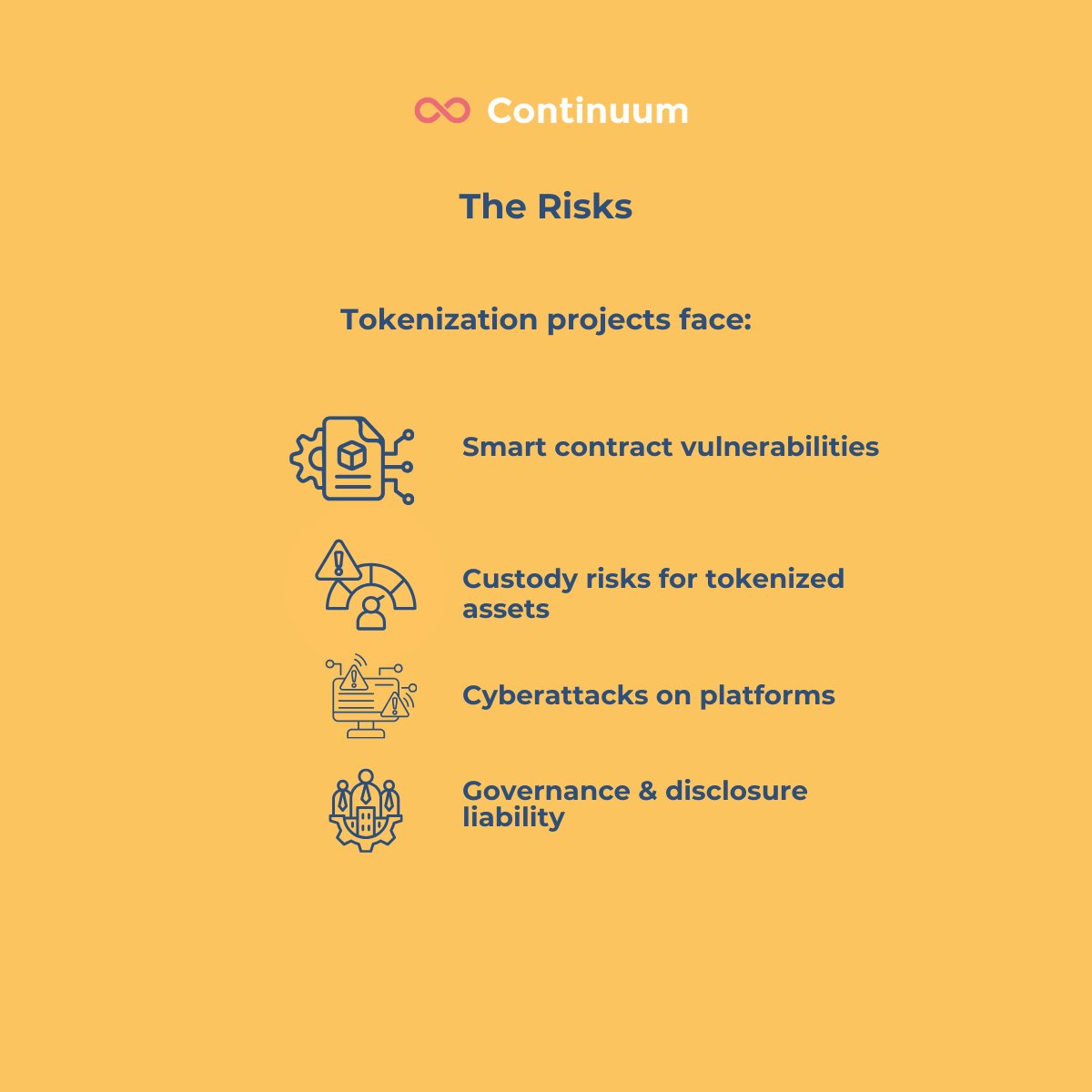 Continuum

The Risks

Tokenization projects face:

Smart contract vulnerabilities

Custody risks for tokenized assets

Cyberattacks on platforms

Governance & disclosure liability